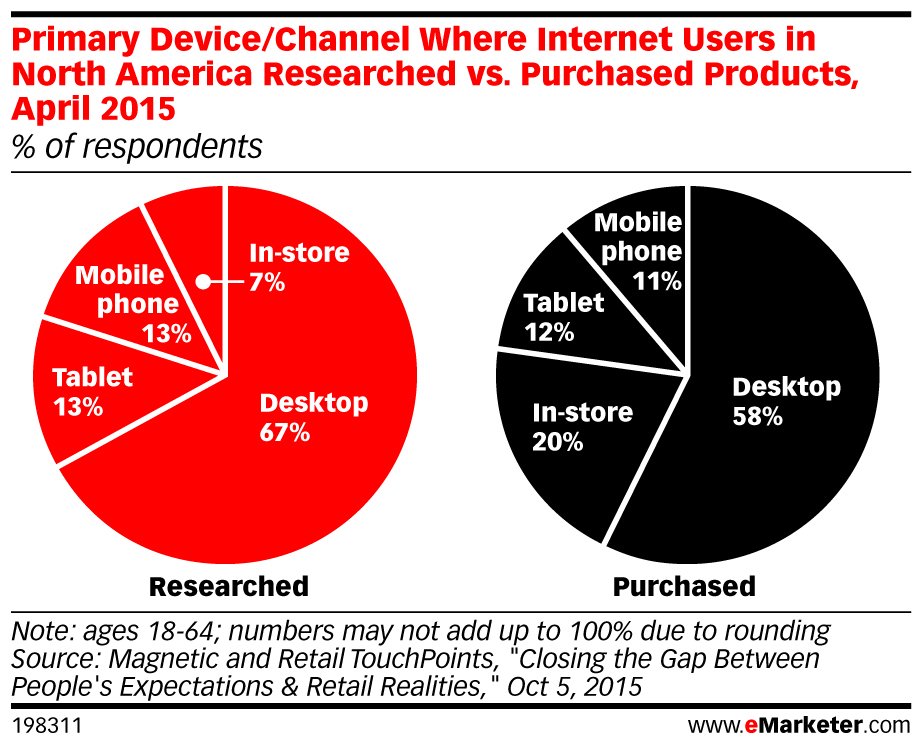 Primary Device/Channel Where Internet Users in North America Researched vs. Purchased Products, April 2015
% of respondents

In-store 7%
Mobile phone 13%
Tablet 13%
Desktop 67%

Researched

Mobile phone 11%
Tablet 12%
In-store 20%
Desktop 58%

Purchased

Note: ages 18-64; numbers may not add up to 100% due to rounding
Source: Magnetic and Retail TouchPoints, "Closing the Gap Between People's Expectations & Retail Realities," Oct 5, 2015

198311

www.eMarketer.com